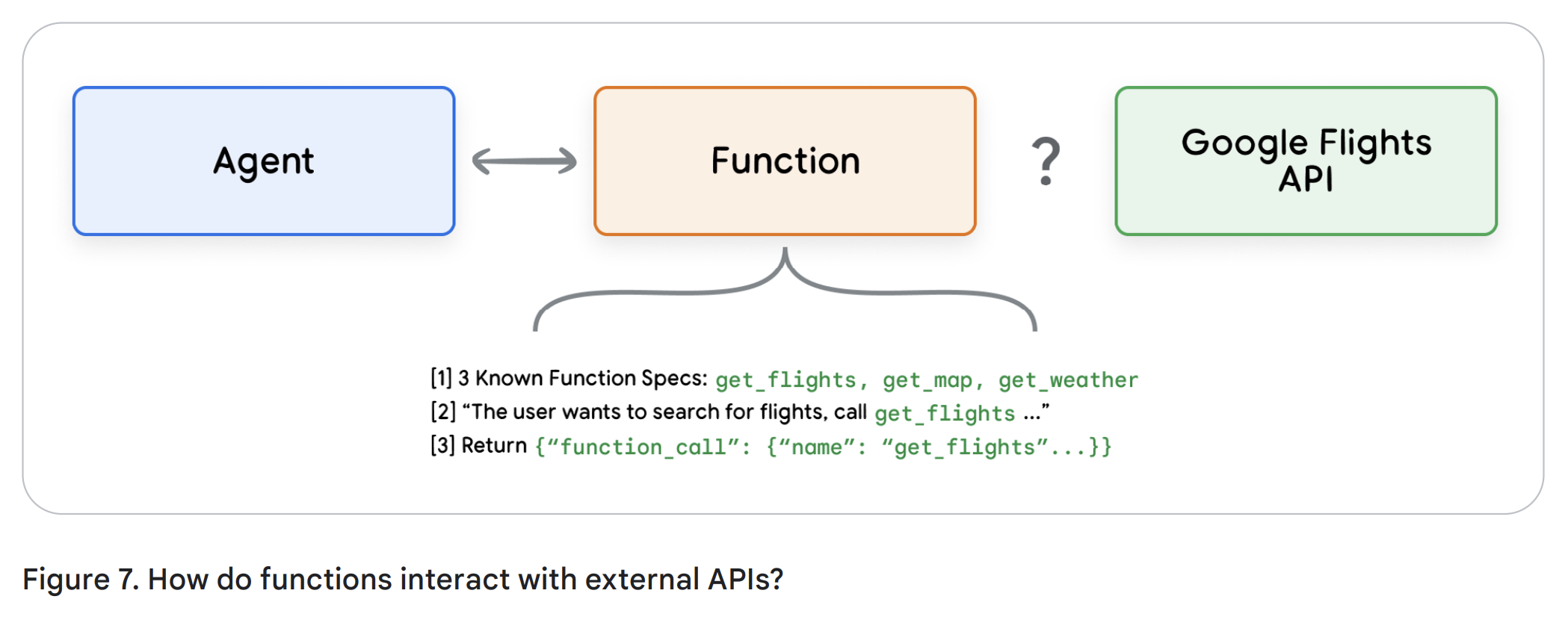 Agent

Function

?

Google Flights API

[1] 3 Known Function Specs: get_flights, get_map, get_weather
[2] “The user wants to search for flights, call get_flights ...”
[3] Return {“function_call”: {“name”: “get_flights”...}}

Figure 7. How do functions interact with external APIs?